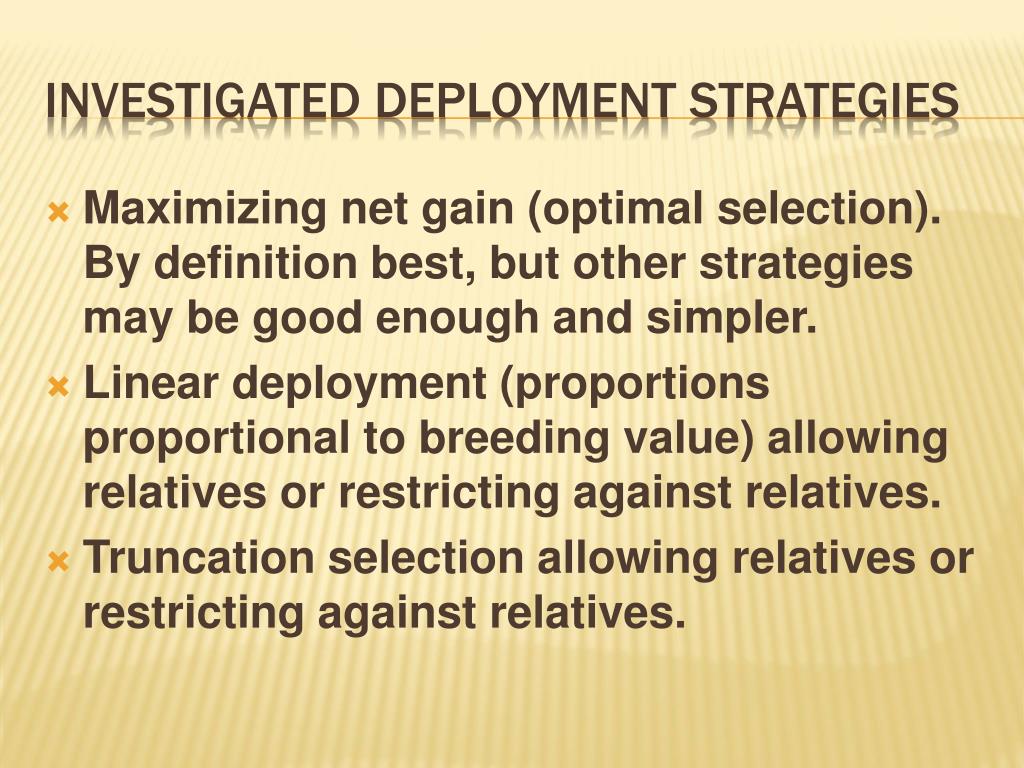 INVESTIGATED DEPLOYMENT STRATEGIES

Maximizing net gain (optimal selection). By definition best, but other strategies may be good enough and simpler.

Linear deployment (proportions proportional to breeding value) allowing relatives or restricting against relatives.

Truncation selection allowing relatives or restricting against relatives.